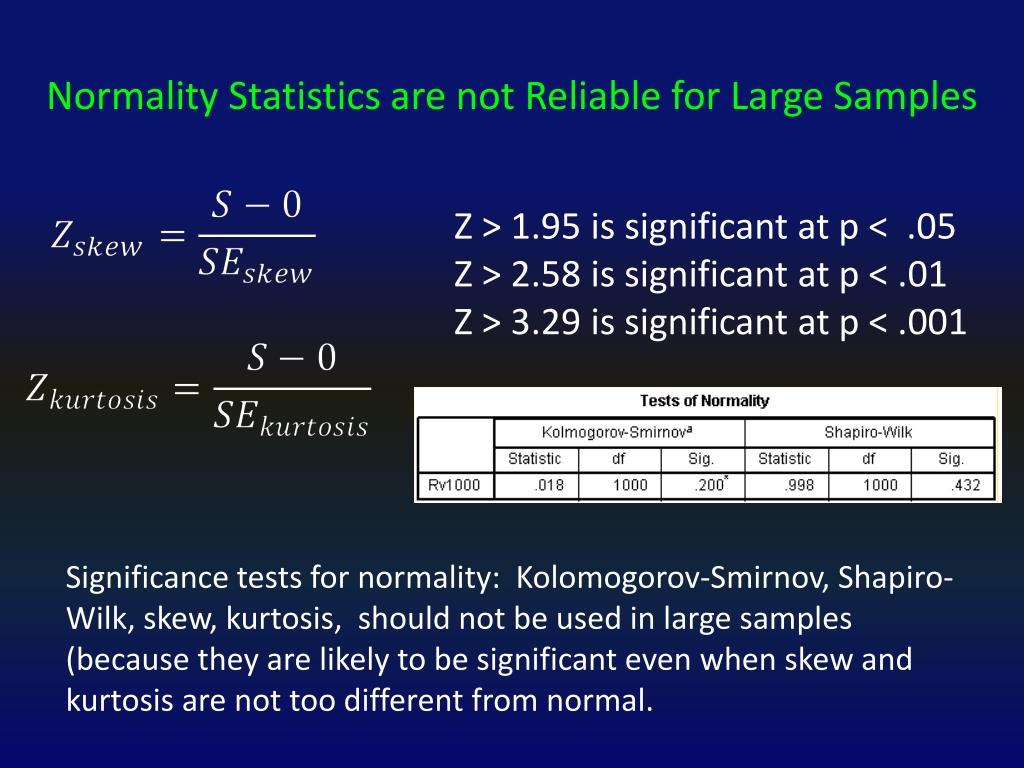 Normality Statistics are not Reliable for Large Samples

$Z_{skew} = \frac{S - 0}{SE_{skew}}$

$Z_{kurtosis} = \frac{S - 0}{SE_{kurtosis}}$

Z > 1.95 is significant at p < .05
Z > 2.58 is significant at p < .01
Z > 3.29 is significant at p < .001

Tests of Normality

| | Kolmogorov-Smirnov$^a$ | | | Shapiro-Wilk | | |
|---|---|---|---|---|---|---|
| | Statistic | df | Sig. | Statistic | df | Sig. |
| Rv1000 | .018 | 1000 | .200$^*$ | .998 | 1000 | .432 |

Significance tests for normality: Kolomogorov-Smirnov, Shapiro-Wilk, skew, kurtosis, should not be used in large samples (because they are likely to be significant even when skew and kurtosis are not too different from normal.